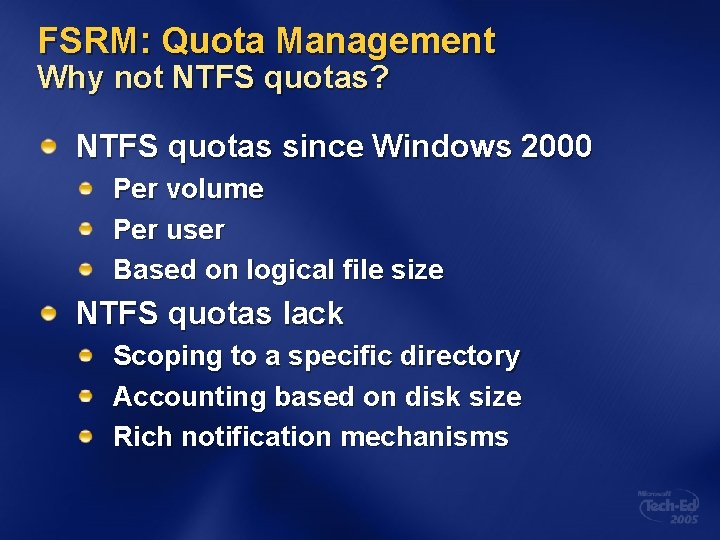 FSRM: Quota Management
Why not NTFS quotas?

NTFS quotas since Windows 2000

Per volume

Per user

Based on logical file size

NTFS quotas lack

Scoping to a specific directory

Accounting based on disk size

Rich notification mechanisms

Microsoft Tech·Ed 2005